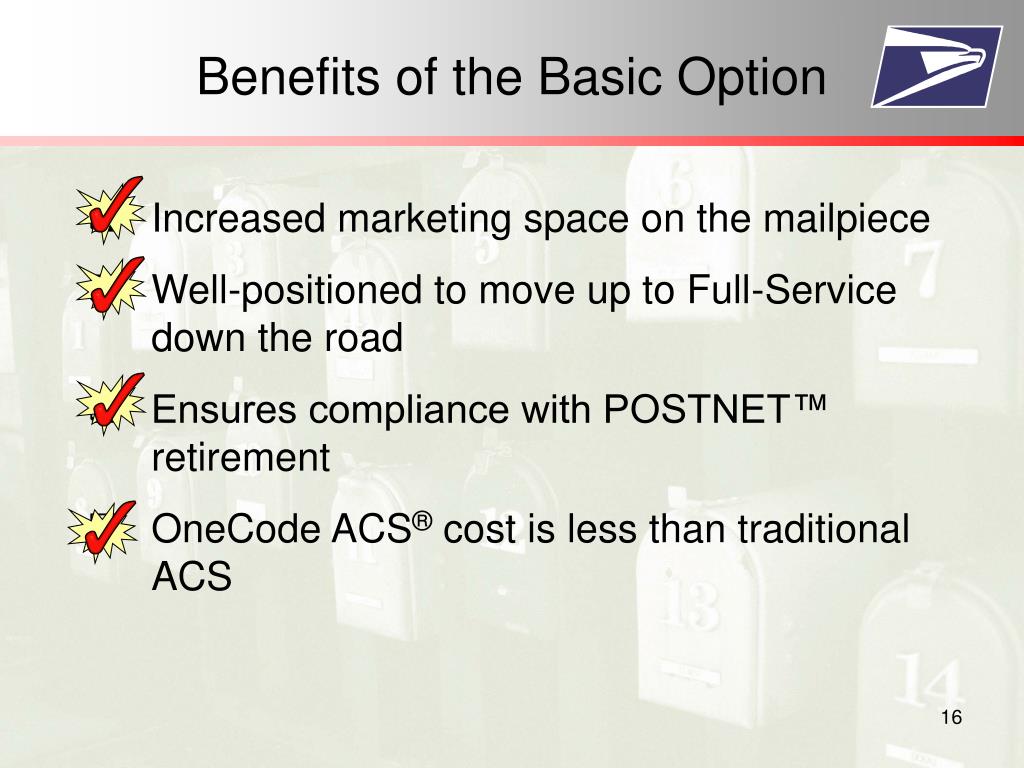 Benefits of the Basic Option

Increased marketing space on the mailpiece

Well-positioned to move up to Full-Service down the road

Ensures compliance with POSTNET™ retirement

OneCode ACS® cost is less than traditional ACS

16